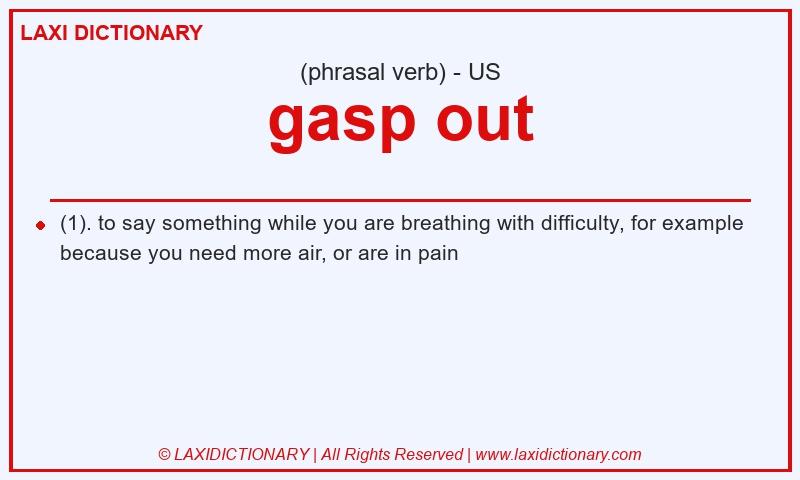 LAXI DICTIONARY

(phrasal verb) - US

gasp out

(1). to say something while you are breathing with difficulty, for example because you need more air, or are in pain

© LAXIDICTIONARY | All Rights Reserved | www.laxidictionary.com